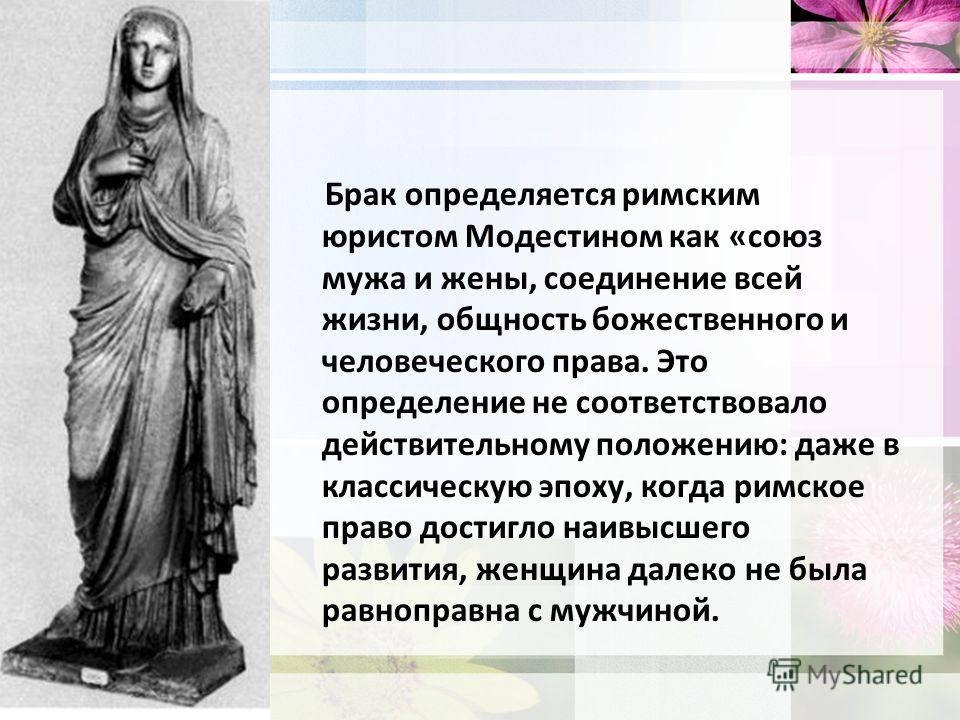 Брак определяется римским юристом Модестином как «союз мужа и жены, соединение всей жизни, общность божественного и человеческого права. Это определение не соответствовало действительному положению: даже в классическую эпоху, когда римское право достигло наивысшего развития, женщина далеко не была равноправна с мужчиной.

MyShared